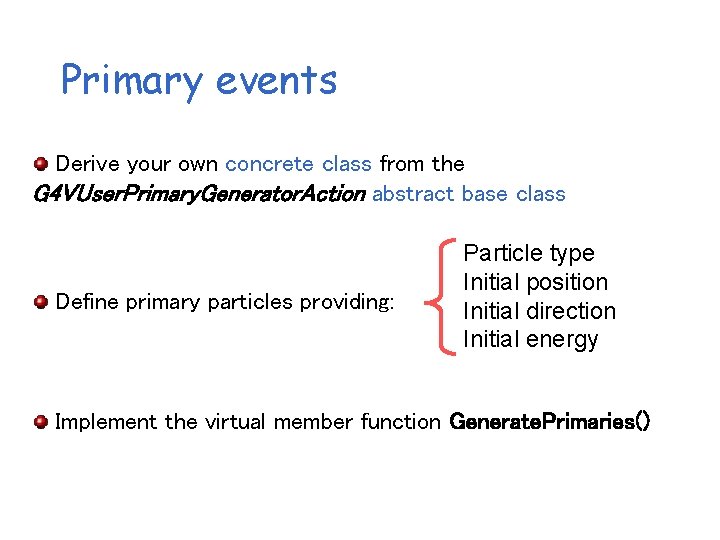 Primary events

Derive your own concrete class from the G4VUserPrimaryGeneratorAction abstract base class

Define primary particles providing:

Particle type
Initial position
Initial direction
Initial energy

Implement the virtual member function GeneratePrimaries()